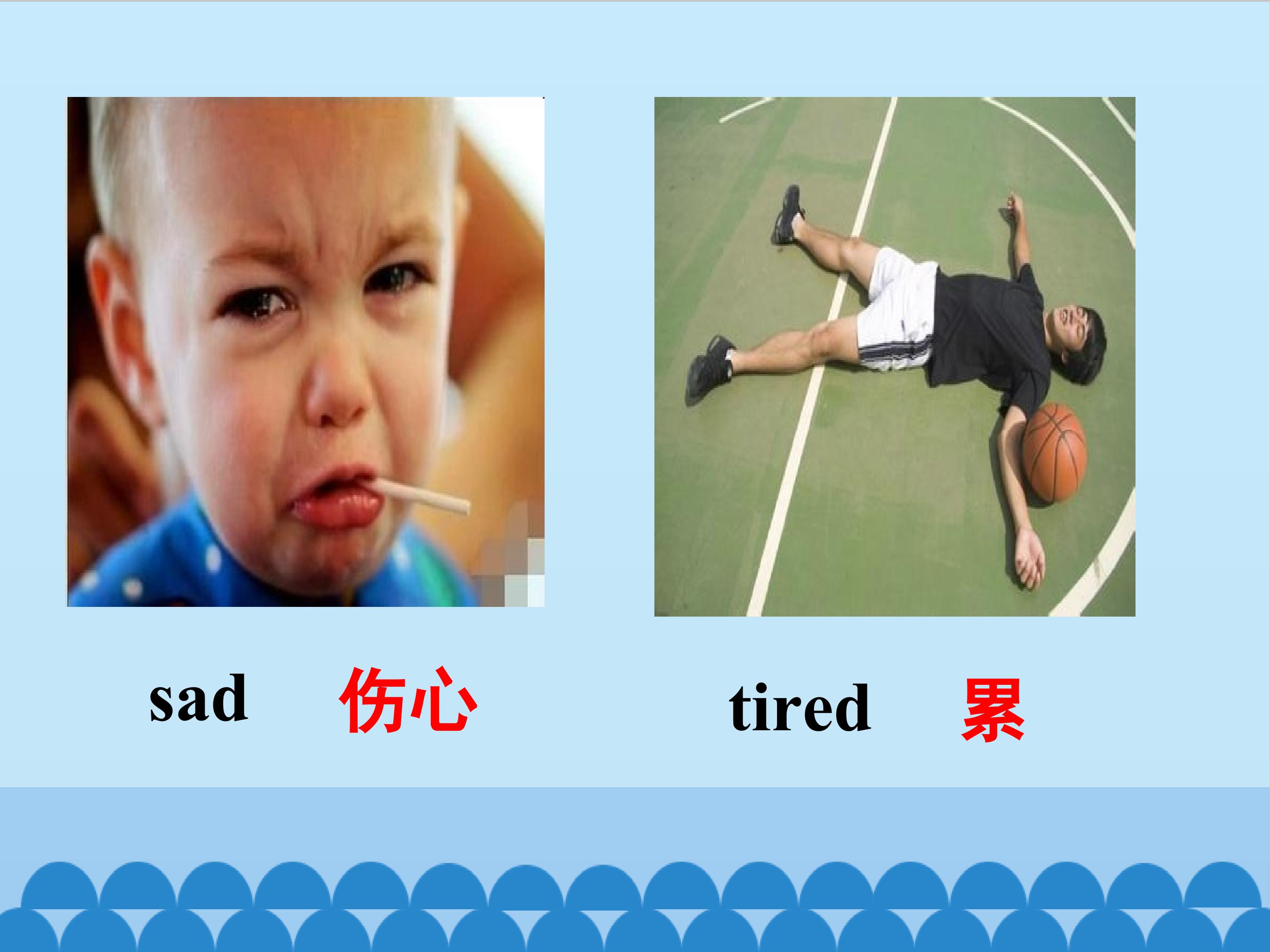 sad 伤心

tired 累